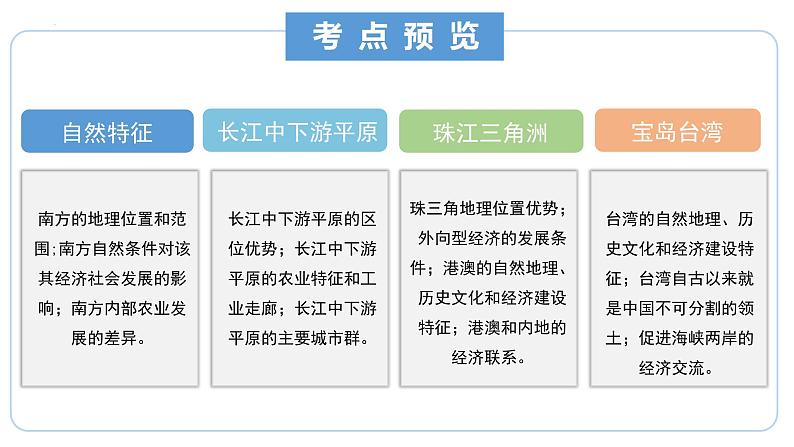 考点预览

自然特征

南方的地理位置和范围；南方自然条件对该其经济社会发展的影响；南方内部农业发展的差异。

长江中下游平原

长江中下游平原的区位优势；长江中下游平原的农业特征和工业走廊；长江中下游平原的主要城市群。

珠江三角洲

珠三角地理位置优势；外向型经济的发展条件；港澳的自然地理、历史文化和经济建设特征；港澳和内地的经济联系。

宝岛台湾

台湾的自然地理、历史文化和经济建设特征；台湾自古以来就是中国不可分割的领土；促进海峡两岸的经济交流。